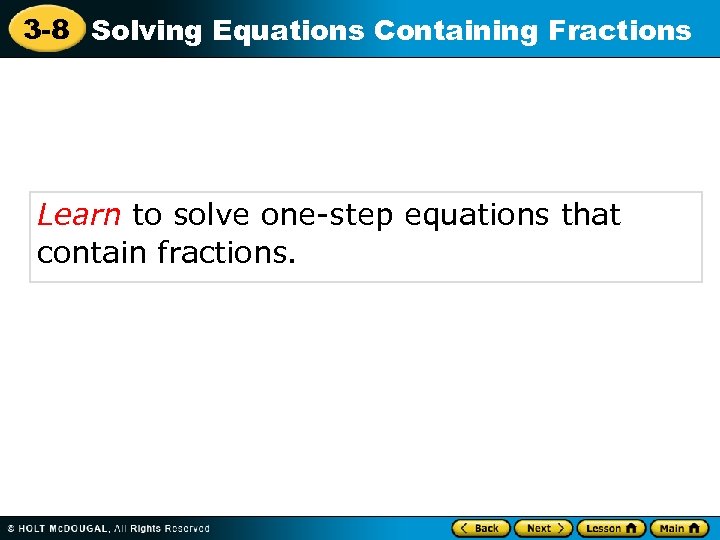 3-8 Solving Equations Containing Fractions

Learn to solve one-step equations that contain fractions.

© HOLT McDOUGAL, All Rights Reserved

Back Next Lesson Main